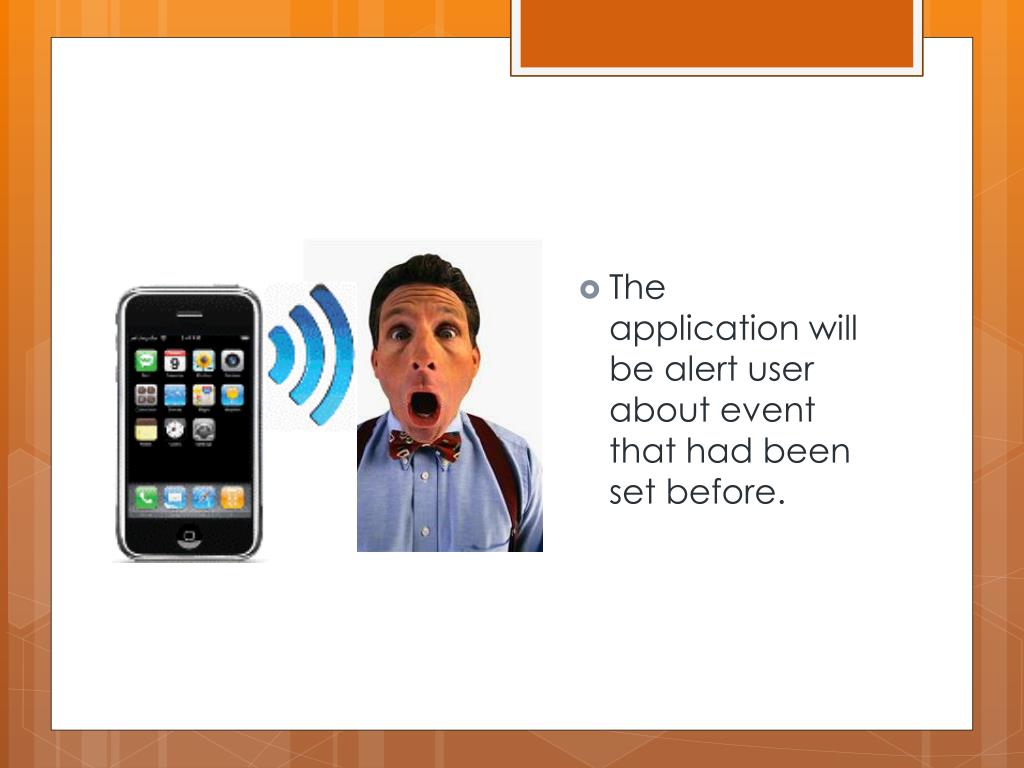 The application will be alert user about event that had been set before.